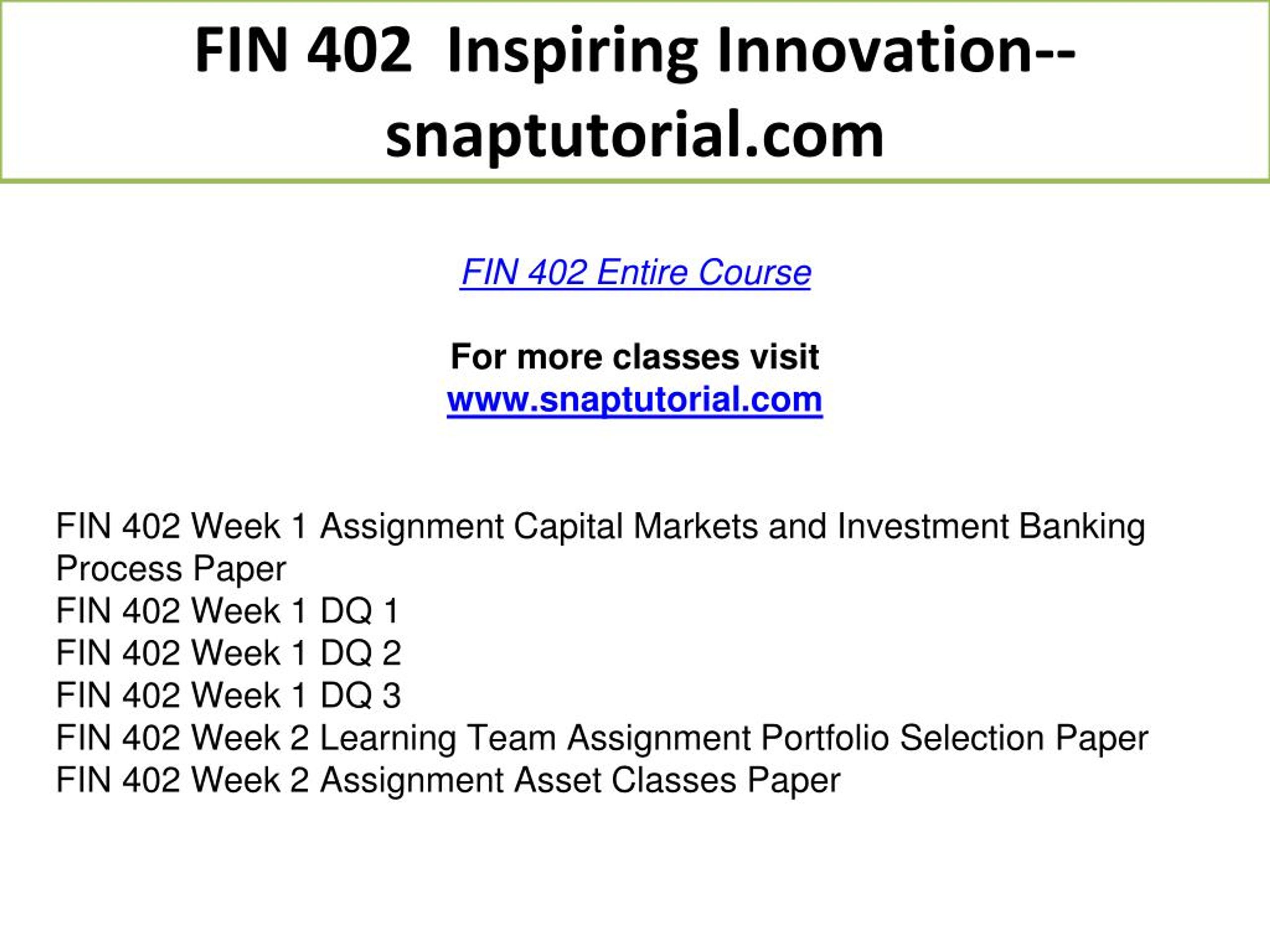 FIN 402 Inspiring Innovation--snaptutorial.com

FIN 402 Entire Course

For more classes visit
www.snaptutorial.com

FIN 402 Week 1 Assignment Capital Markets and Investment Banking Process Paper
FIN 402 Week 1 DQ 1
FIN 402 Week 1 DQ 2
FIN 402 Week 1 DQ 3
FIN 402 Week 2 Learning Team Assignment Portfolio Selection Paper
FIN 402 Week 2 Assignment Asset Classes Paper